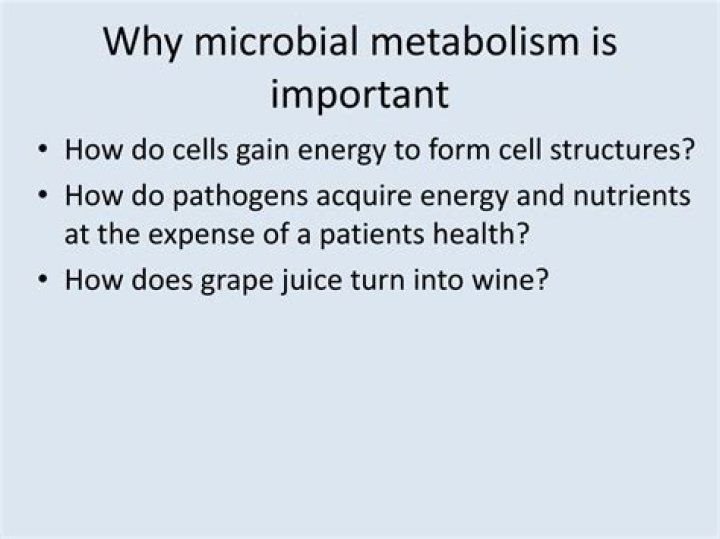 Why microbial metabolism is important

• How do cells gain energy to form cell structures?
• How do pathogens acquire energy and nutrients at the expense of a patients health?
• How does grape juice turn into wine?